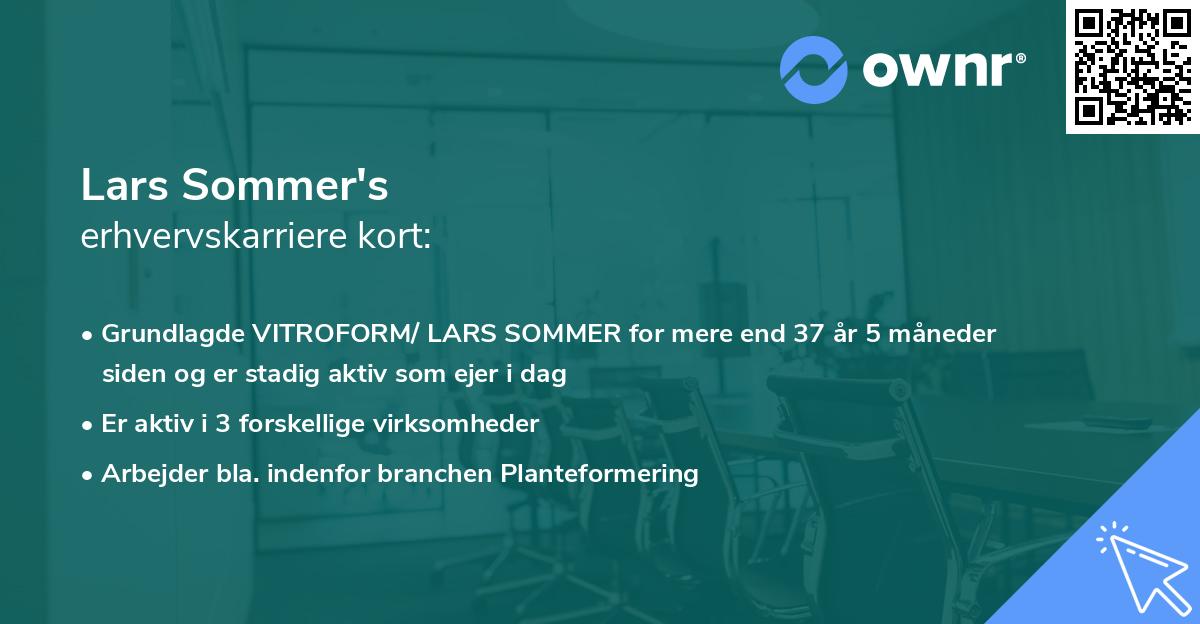 ownr®

Lars Sommer's
erhvervskarriere kort:

• Grundlagde VITROFORM/ LARS SOMMER for mere end 37 år 5 måneder siden og er stadig aktiv som ejer i dag
• Er aktiv i 3 forskellige virksomheder
• Arbejder bla. indenfor branchen Planteformering